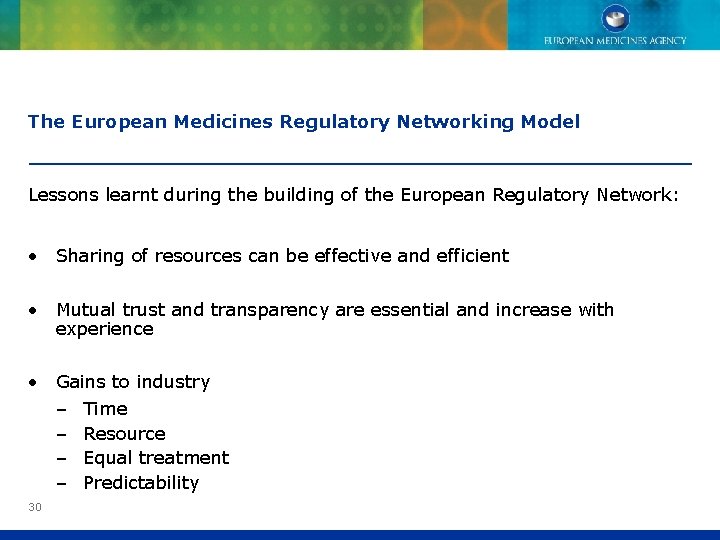 EUROPEAN MEDICINES AGENCY

The European Medicines Regulatory Networking Model

Lessons learnt during the building of the European Regulatory Network:

• Sharing of resources can be effective and efficient

• Mutual trust and transparency are essential and increase with experience

• Gains to industry
– Time
– Resource
– Equal treatment
– Predictability

30